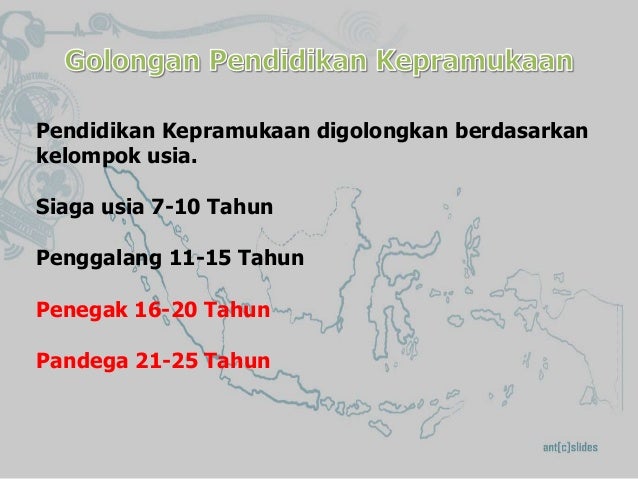 Golongan Pendidikan Kepramukaan

Pendidikan Kepramukaan digolongkan berdasarkan kelompok usia.

Siaga usia 7-10 Tahun

Penggalang 11-15 Tahun

Penegak 16-20 Tahun

Pandega 21-25 Tahun

ant[c]slides